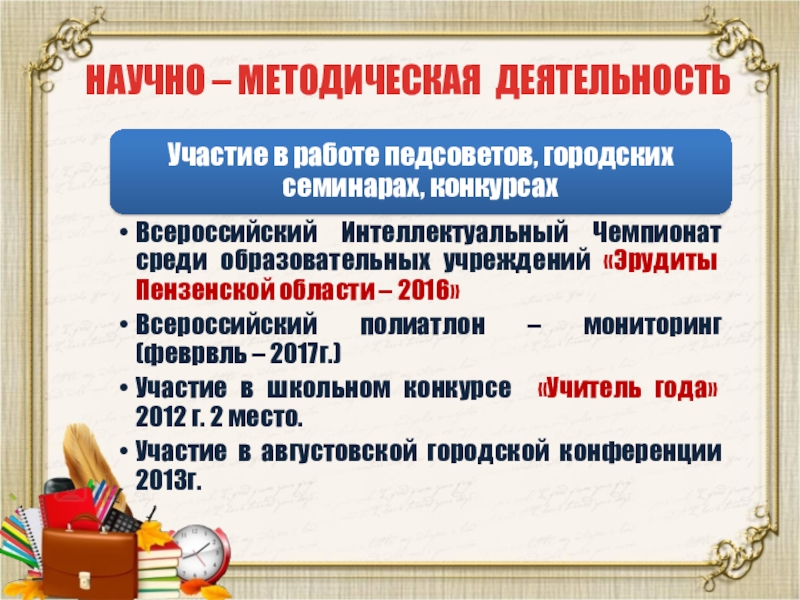 НАУЧНО – МЕТОДИЧЕСКАЯ ДЕЯТЕЛЬНОСТЬ

Участие в работе педсоветов, городских семинарах, конкурсах

• Всероссийский Интеллектуальный Чемпионат среди образовательных учреждений «Эрудиты Пензенской области – 2016»
• Всероссийский полиатлон – мониторинг (феврвль – 2017г.)
• Участие в школьном конкурсе «Учитель года» 2012 г. 2 место.
• Участие в августовской городской конференции 2013г.